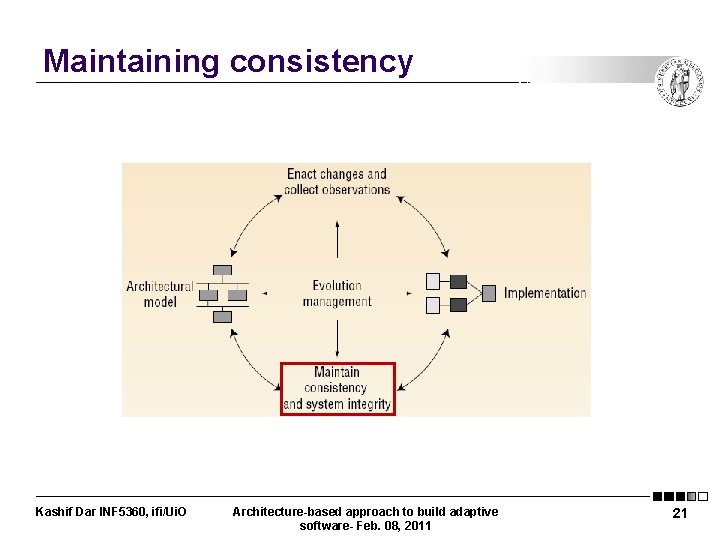 Maintaining consistency

Enact changes and collect observations

Architectural model

Evolution management

Implementation

Maintain consistency and system integrity

Kashif Dar INF5360, ifi/UiO

Architecture-based approach to build adaptive software- Feb. 08, 2011

21